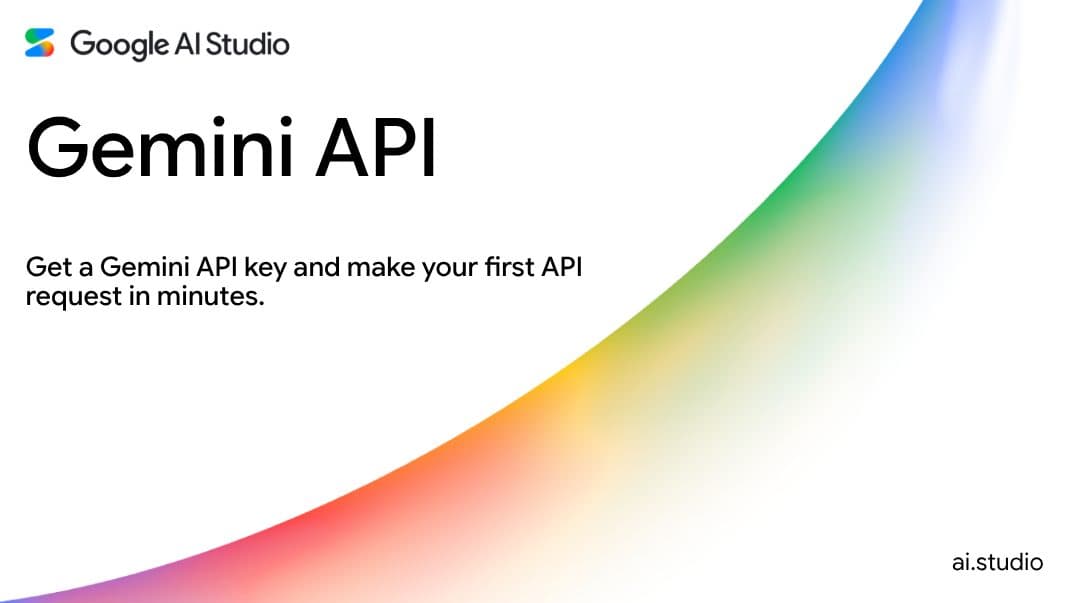 Google AI Studio

Gemini API

Get a Gemini API key and make your first API request in minutes.

ai.studio